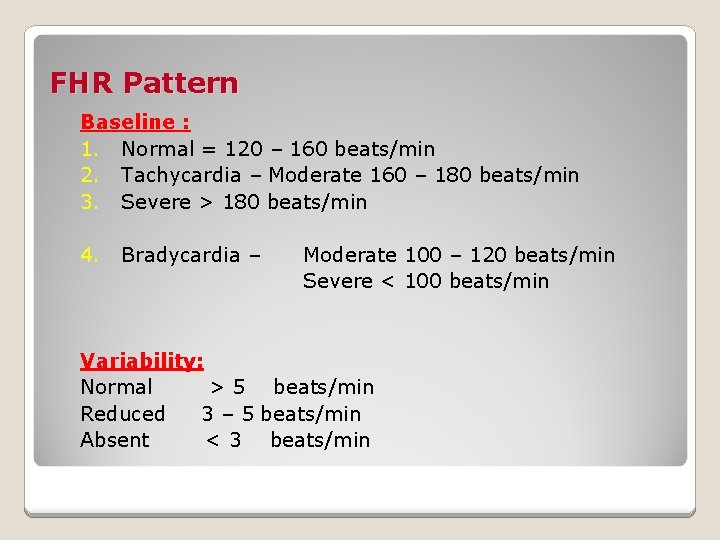 FHR Pattern

Baseline :

1. Normal = 120 – 160 beats/min
2. Tachycardia – Moderate 160 – 180 beats/min
3. Severe > 180 beats/min

4. Bradycardia – Moderate 100 – 120 beats/min
Severe < 100 beats/min

Variability:
Normal > 5 beats/min
Reduced 3 – 5 beats/min
Absent < 3 beats/min